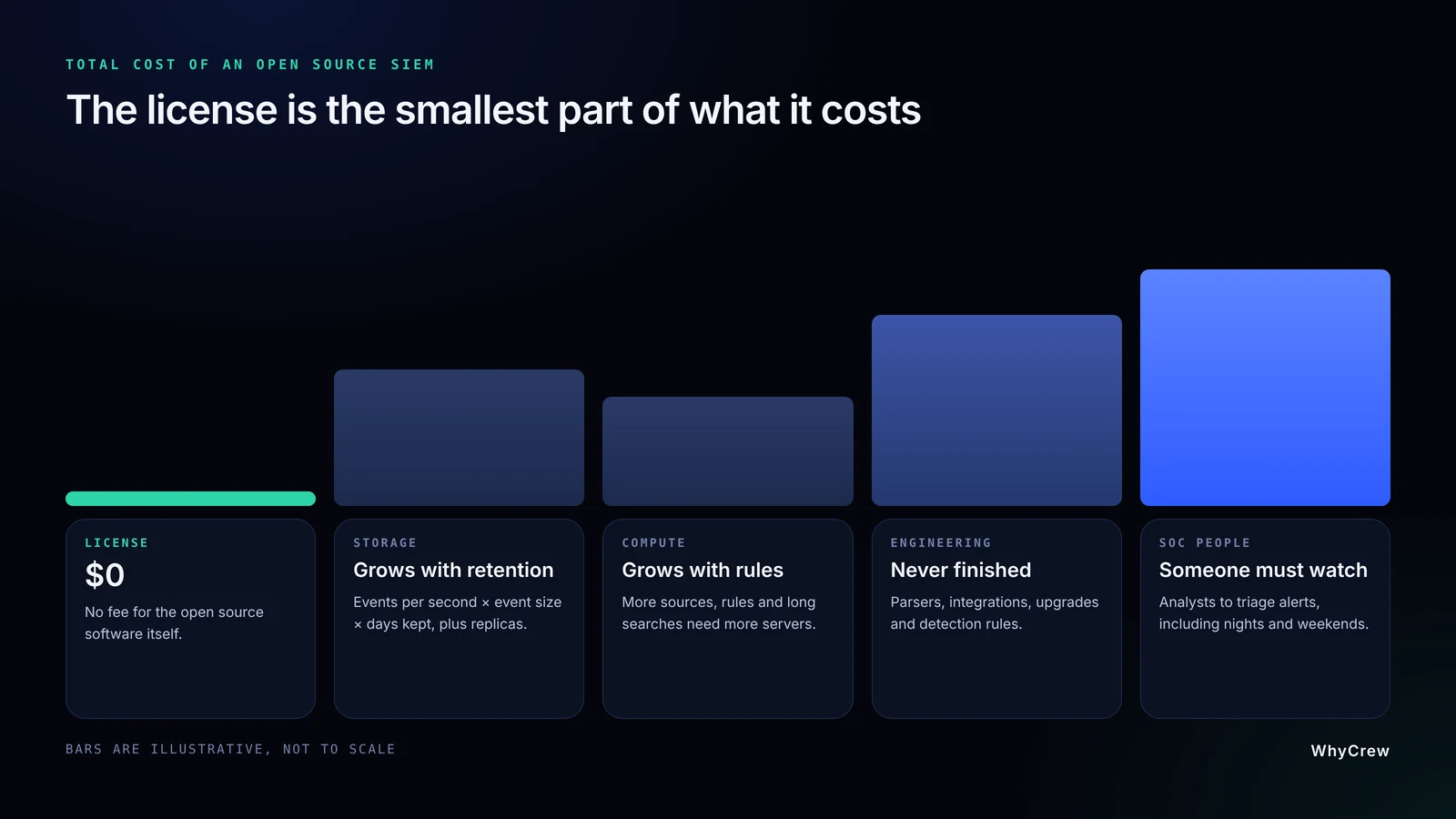 TOTAL COST OF AN OPEN SOURCE SIEM

The license is the smallest part of what it costs

LICENSE
$0
No fee for the open source software itself.

STORAGE
Grows with retention
Events per second × event size × days kept, plus replicas.

COMPUTE
Grows with rules
More sources, rules and long searches need more servers.

ENGINEERING
Never finished
Parsers, integrations, upgrades and detection rules.

SOC PEOPLE
Someone must watch
Analysts to triage alerts, including nights and weekends.

BARS ARE ILLUSTRATIVE, NOT TO SCALE

WhyCrew